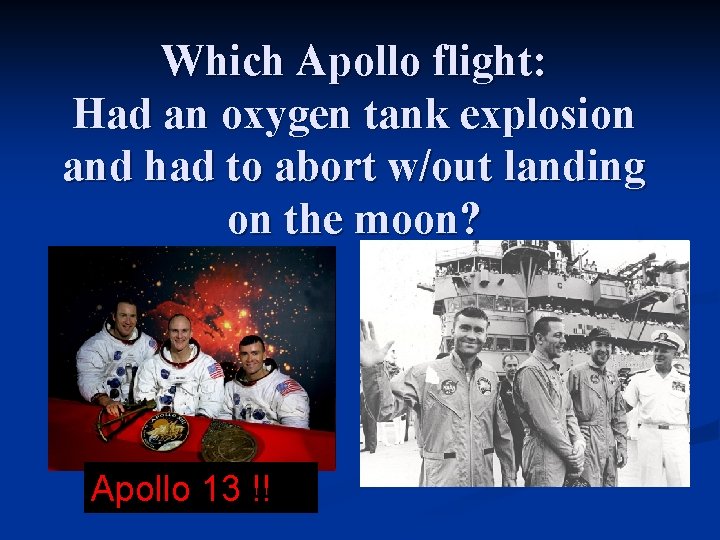 Which Apollo flight:
Had an oxygen tank explosion and had to abort w/out landing on the moon?

Apollo 13 !!